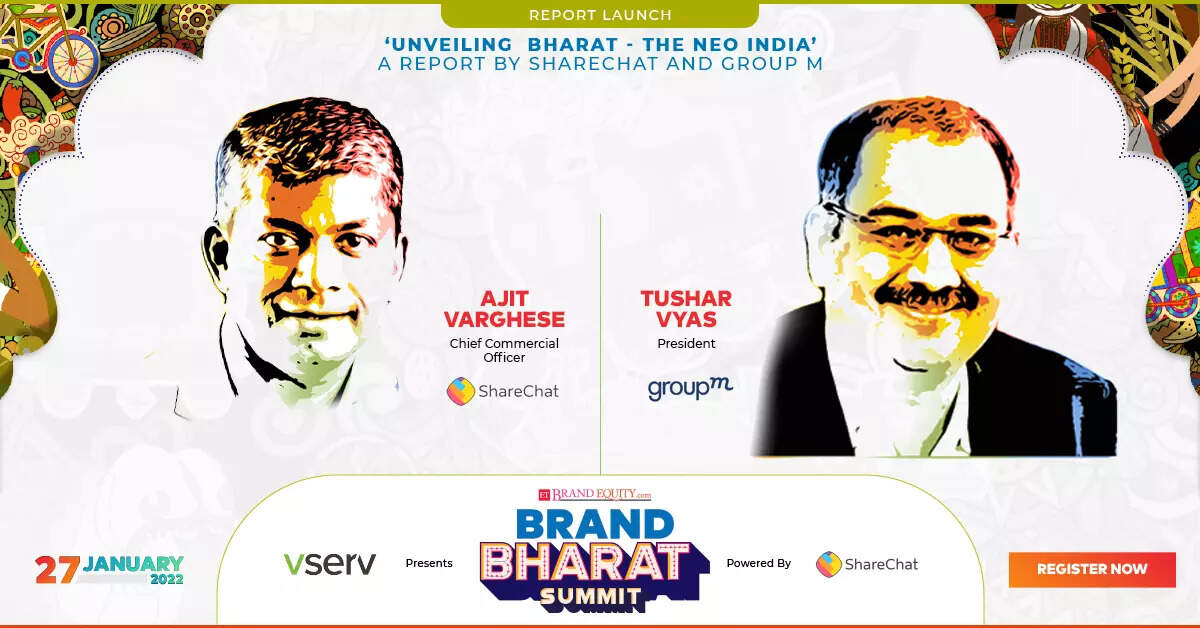 REPORT LAUNCH

'UNVEILING BHARAT - THE NEO INDIA'
A REPORT BY SHARECHAT AND GROUP M

AJIT VARGHESE
Chief Commercial Officer
ShareChat

TUSHAR VYAS
President
groupm

27 JANUARY 2022

vserv Presents

ET BRAND EQUITY.com
BRAND BHARAT SUMMIT

Powered By ShareChat

REGISTER NOW